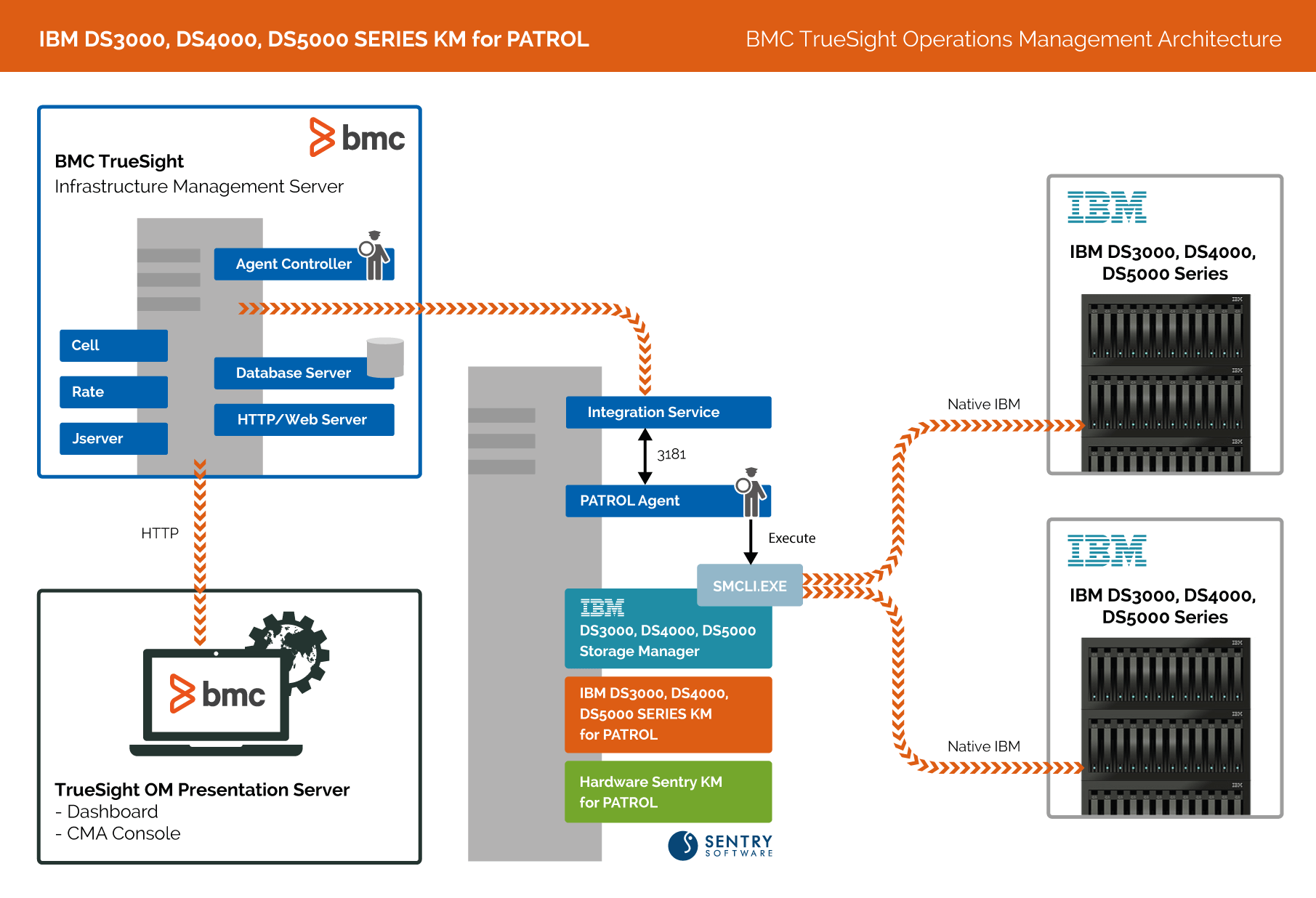 IBM DS3000, DS4000, DS5000 SERIES KM for PATROL

BMC TrueSight Operations Management Architecture

bmc

BMC TrueSight
Infrastructure Management Server

Agent Controller

Cell

Rate

Jserver

Database Server

HTTP/Web Server

HTTP

bmc

TrueSight OM Presentation Server
- Dashboard
- CMA Console

Integration Service

3181

PATROL Agent

Execute

SMCLI.EXE

IBM
DS3000, DS4000, DS5000 Storage Manager

IBM DS3000, DS4000, DS5000 SERIES KM for PATROL

Hardware Sentry KM for PATROL

SENTRY SOFTWARE

Native IBM

IBM

IBM DS3000, DS4000, DS5000 Series

Native IBM

IBM

IBM DS3000, DS4000, DS5000 Series